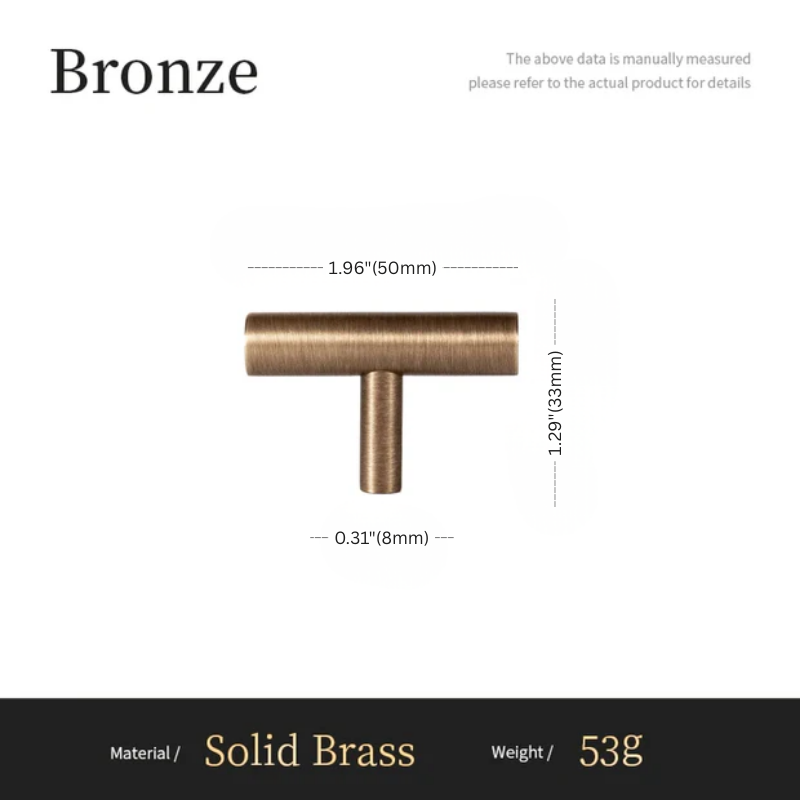 Bronze

The above data is manually measured
please refer to the actual product for details

1.96"(50mm)

1.29"(33mm)

0.31"(8mm)

Material / Solid Brass Weight / 53g